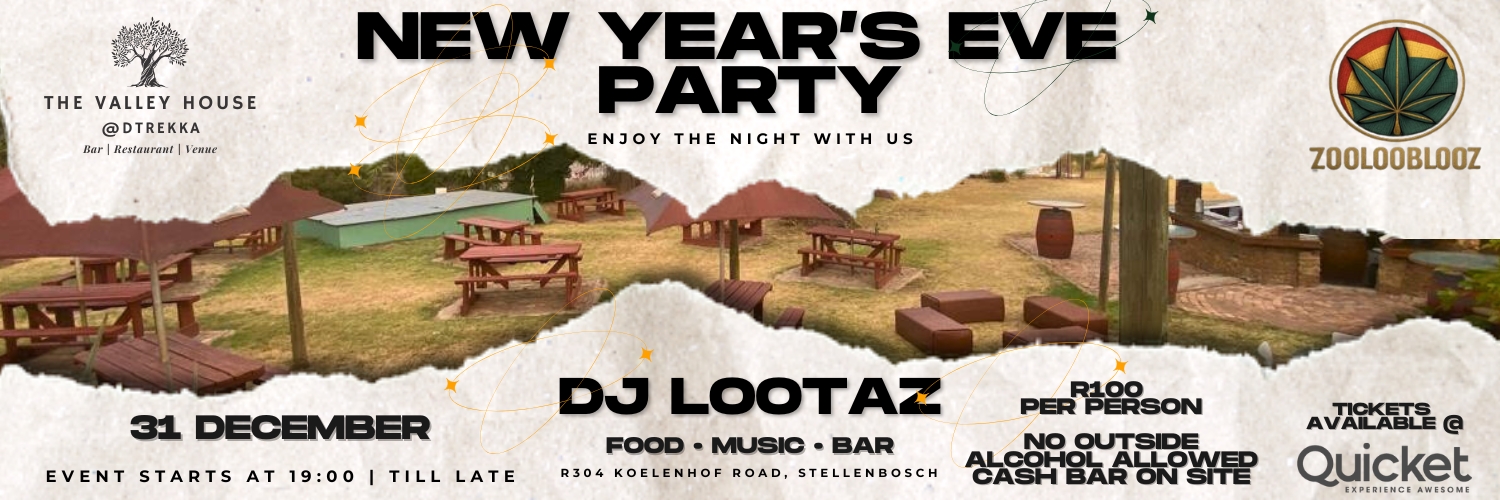 THE VALLEY HOUSE
@DTREKKA
Bar | Restaurant | Venue

NEW YEAR'S EVE PARTY
ENJOY THE NIGHT WITH US

ZOOLOOBLOOZ

31 DECEMBER
EVENT STARTS AT 19:00 | TILL LATE

DJ LOOTAZ
FOOD • MUSIC • BAR
R304 KOELENHOF ROAD, STELLENBOSCH

R100
PER PERSON
NO OUTSIDE ALCOHOL ALLOWED
CASH BAR ON SITE

TICKETS AVAILABLE @
Quicket
EXPERIENCE AWESOME